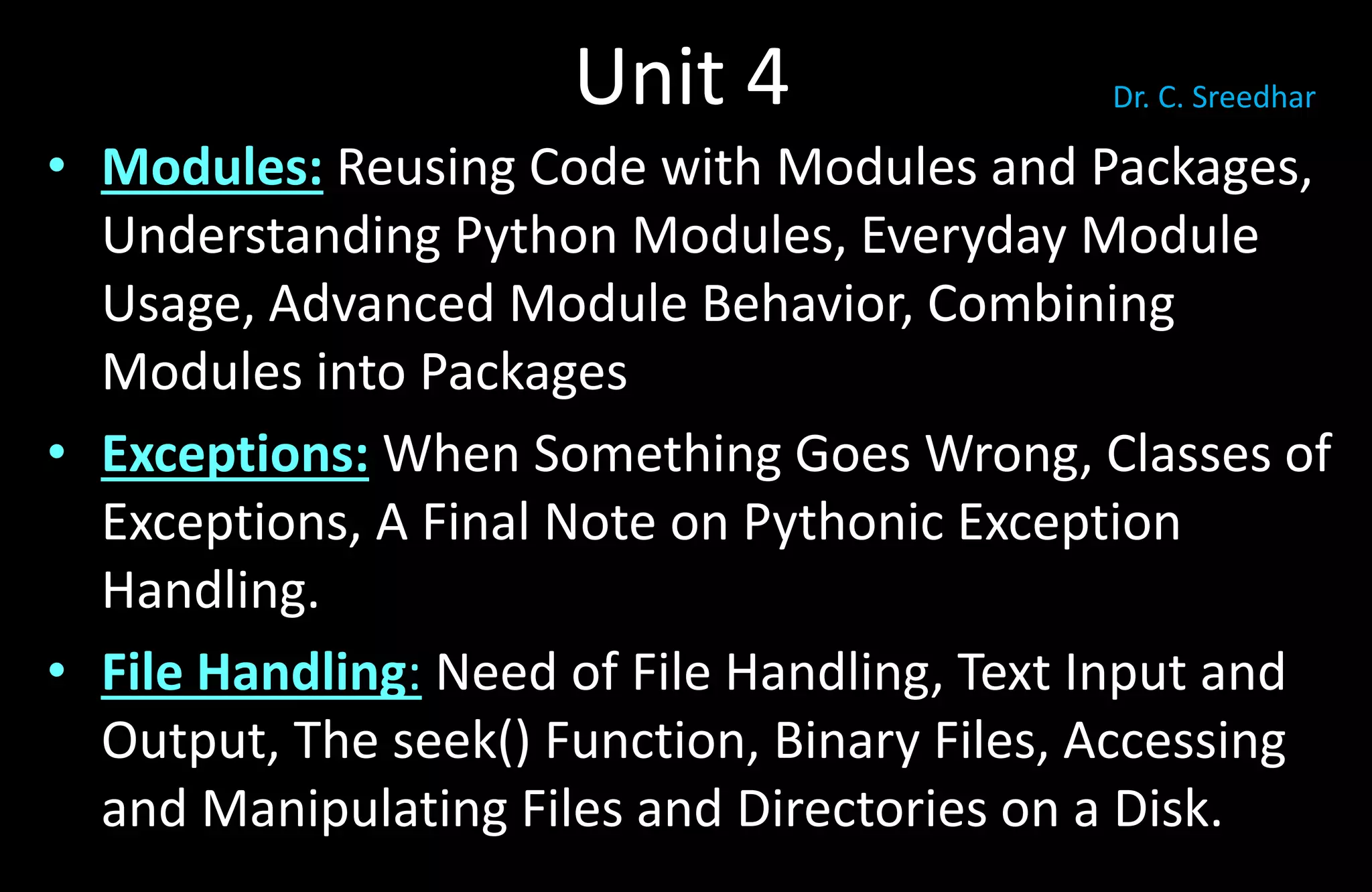 Unit 4

Dr. C. Sreedhar

• Modules: Reusing Code with Modules and Packages, Understanding Python Modules, Everyday Module Usage, Advanced Module Behavior, Combining Modules into Packages

• Exceptions: When Something Goes Wrong, Classes of Exceptions, A Final Note on Pythonic Exception Handling.

• File Handling: Need of File Handling, Text Input and Output, The seek() Function, Binary Files, Accessing and Manipulating Files and Directories on a Disk.